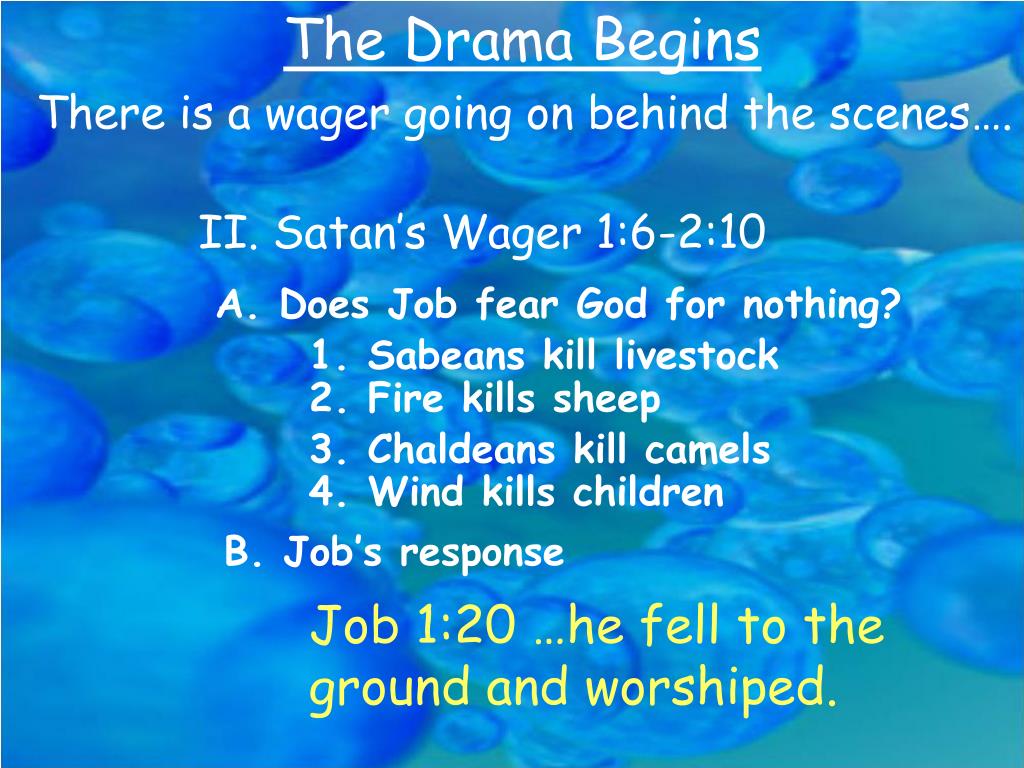 The Drama Begins

There is a wager going on behind the scenes….

II. Satan’s Wager 1:6-2:10

A. Does Job fear God for nothing?

1. Sabeans kill livestock
2. Fire kills sheep
3. Chaldeans kill camels
4. Wind kills children

B. Job’s response

Job 1:20 …he fell to the ground and worshiped.